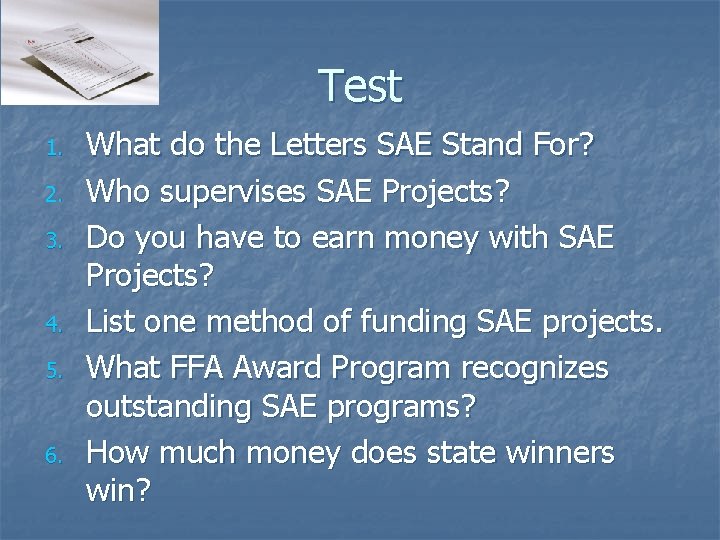 Test

1. What do the Letters SAE Stand For?
2. Who supervises SAE Projects?
3. Do you have to earn money with SAE Projects?
4. List one method of funding SAE projects.
5. What FFA Award Program recognizes outstanding SAE programs?
6. How much money does state winners win?